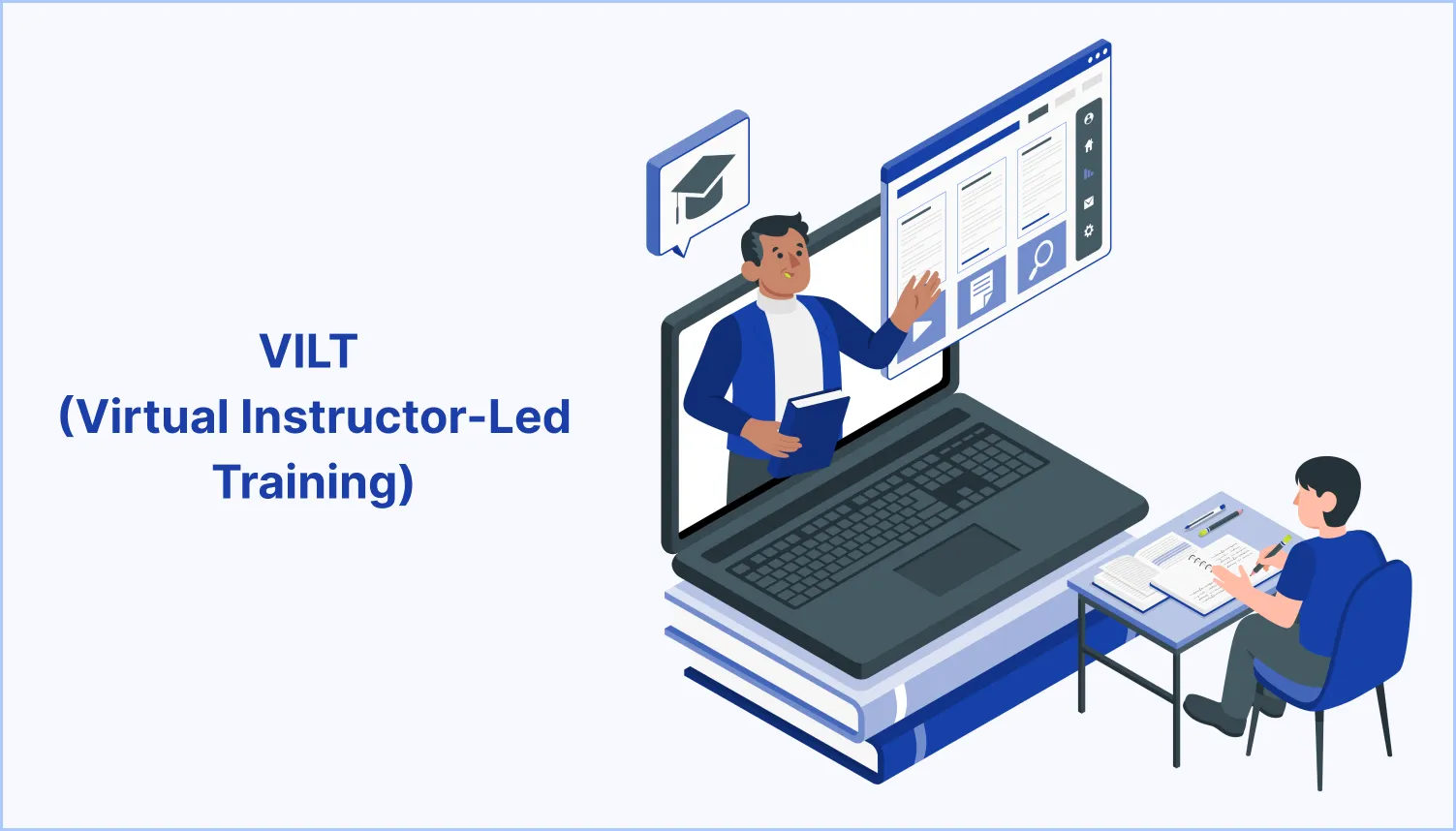 VILT
(Virtual Instructor-Led Training)